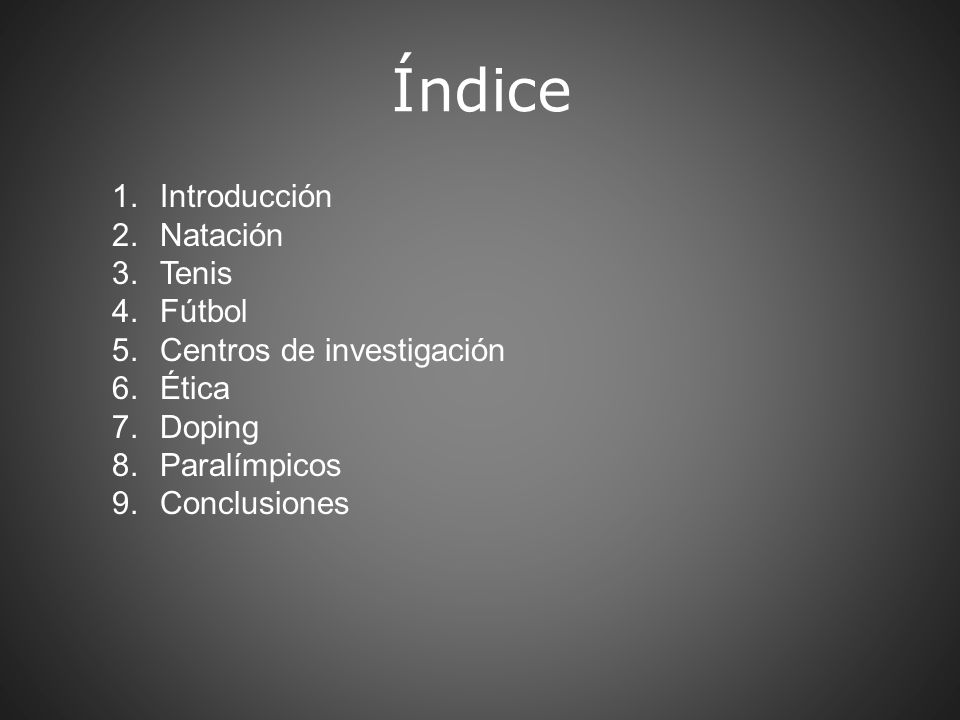 Índice

1. Introducción
2. Natación
3. Tenis
4. Fútbol
5. Centros de investigación
6. Ética
7. Doping
8. Paralímpicos
9. Conclusiones